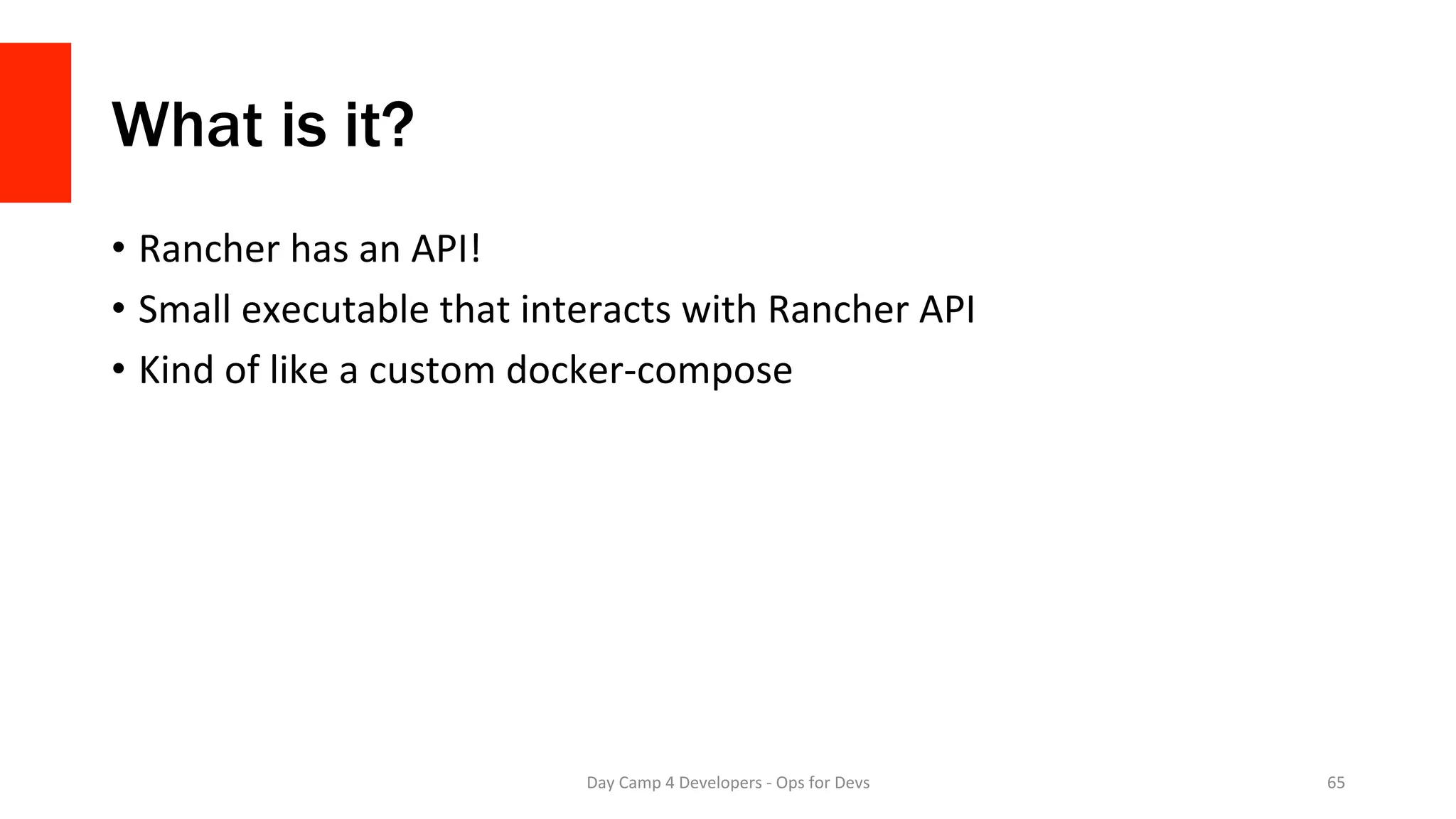 What is it?

• Rancher has an API!
• Small executable that interacts with Rancher API
• Kind of like a custom docker-compose

Day Camp 4 Developers - Ops for Devs

65